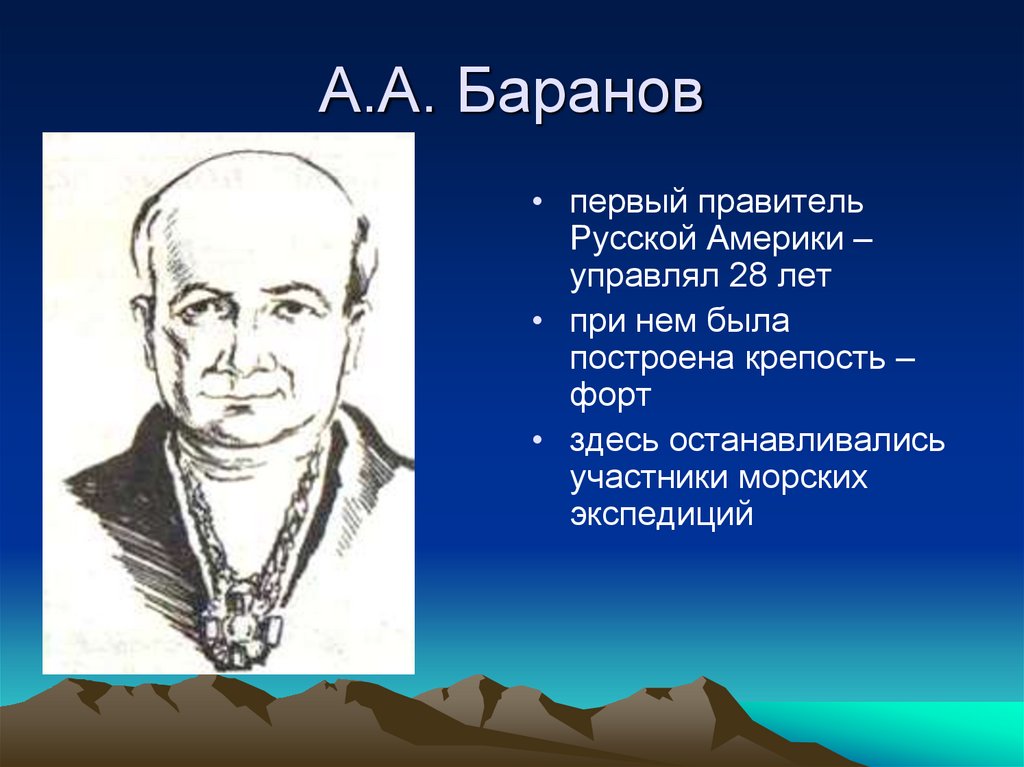 А.А. Баранов

• первый правитель Русской Америки – управлял 28 лет
• при нем была построена крепость – форт
• здесь останавливались участники морских экспедиций